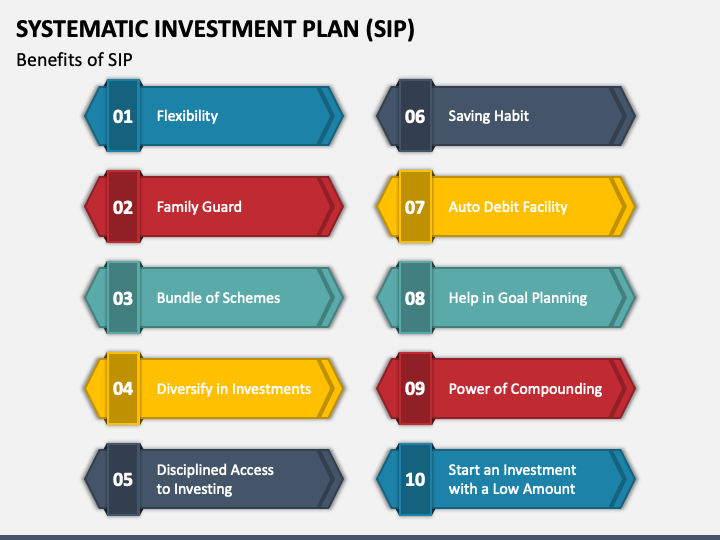 SYSTEMATIC INVESTMENT PLAN (SIP)

Benefits of SIP

01 Flexibility

02 Family Guard

03 Bundle of Schemes

04 Diversify in Investments

05 Disciplined Access to Investing

06 Saving Habit

07 Auto Debit Facility

08 Help in Goal Planning

09 Power of Compounding

10 Start an Investment with a Low Amount